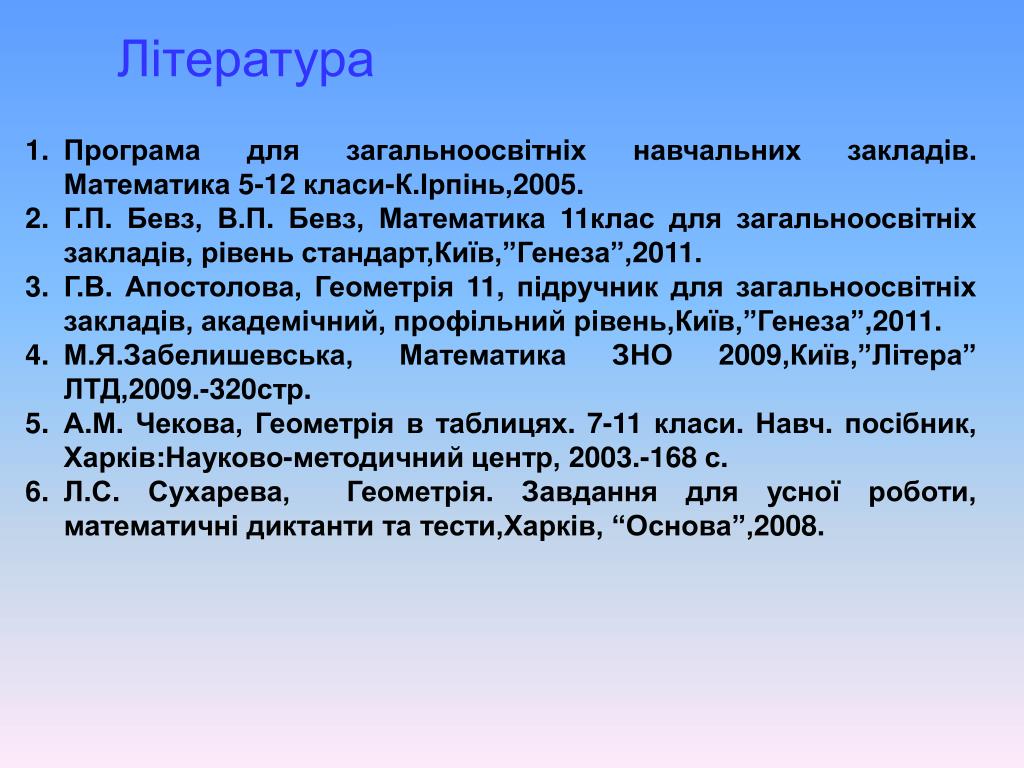 Література

1. Програма для загальноосвітніх навчальних закладів. Математика 5-12 класи-К.Ірпінь,2005.
2. Г.П. Бевз, В.П. Бевз, Математика 11клас для загальноосвітніх закладів, рівень стандарт,Київ,”Генеза”,2011.
3. Г.В. Апостолова, Геометрія 11, підручник для загальноосвітніх закладів, академічний, профільний рівень,Київ,”Генеза”,2011.
4. М.Я.Забелишевська, Математика ЗНО 2009,Київ,”Літера” ЛТД,2009.-320стр.
5. А.М. Чекова, Геометрія в таблицях. 7-11 класи. Навч. посібник, Харків:Науково-методичний центр, 2003.-168 с.
6. Л.С. Сухарева, Геометрія. Завдання для усної роботи, математичні диктанти та тести,Харків, “Основа”,2008.